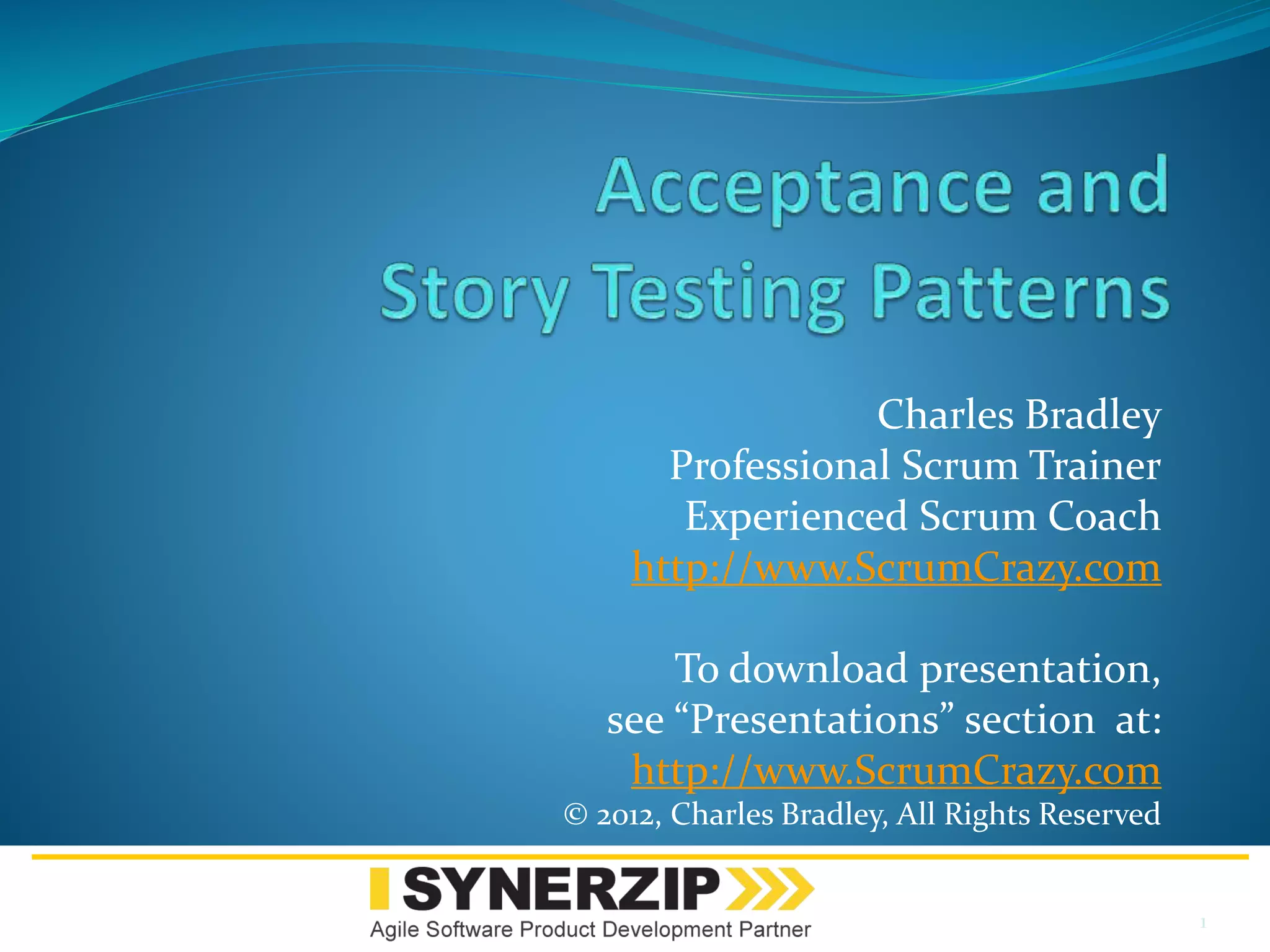 Acceptance and Story Testing Patterns

Charles Bradley
Professional Scrum Trainer
Experienced Scrum Coach
http://www.ScrumCrazy.com

To download presentation, see “Presentations” section at:
http://www.ScrumCrazy.com
© 2012, Charles Bradley, All Rights Reserved

SYNERZIP
Agile Software Product Development Partner

1